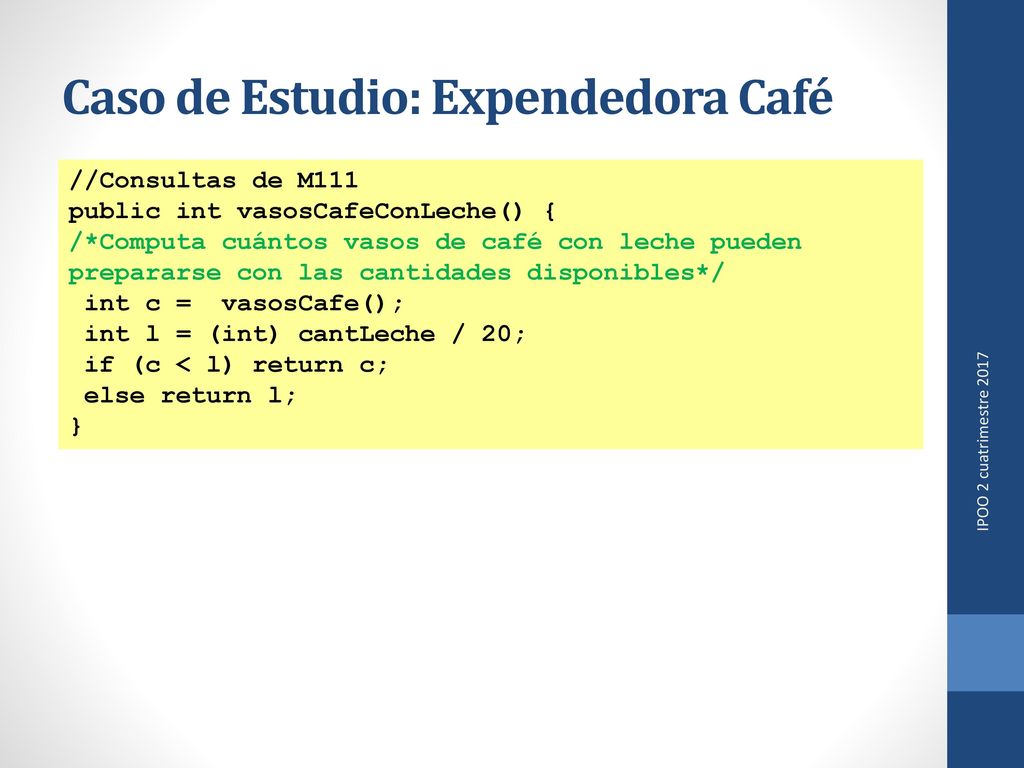 Caso de Estudio: Expendedora Café

//Consultas de M111
public int vasosCafeConLeche() {
/*Computa cuántos vasos de café con leche pueden prepararse con las cantidades disponibles*/
 int c =  vasosCafe();
 int l = (int) cantLeche / 20;
 if (c < l) return c;
 else return l;
}

IPOO 2 cuatrimestre 2017